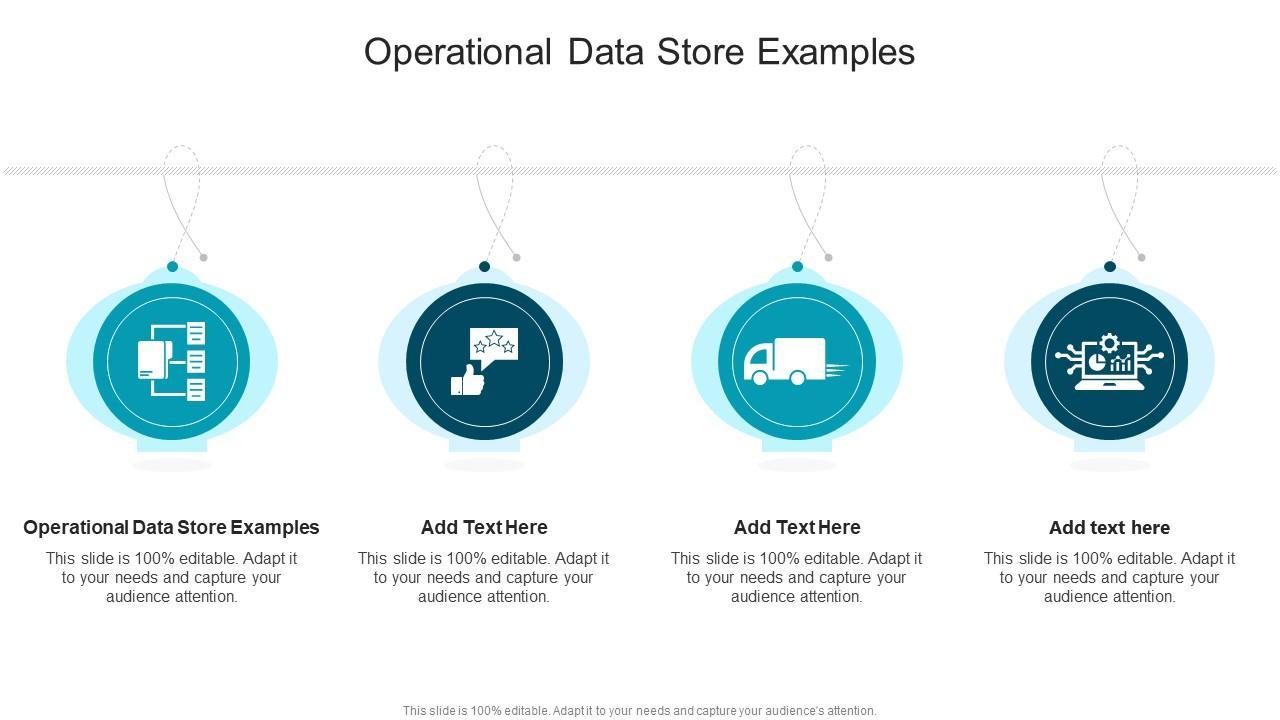 Operational Data Store Examples

Operational Data Store Examples

This slide is 100% editable. Adapt it to your needs and capture your audience attention.

Add Text Here

This slide is 100% editable. Adapt it to your needs and capture your audience attention.

Add Text Here

This slide is 100% editable. Adapt it to your needs and capture your audience attention.

Add text here

This slide is 100% editable. Adapt it to your needs and capture your audience attention.

This slide is 100% editable. Adapt it to your needs and capture your audience's attention.